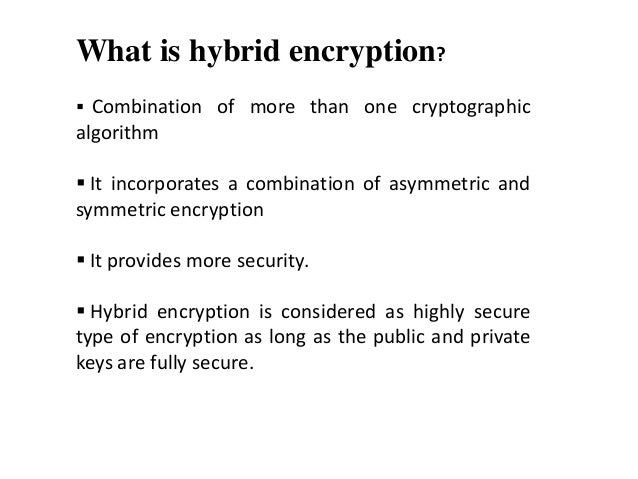 What is hybrid encryption?

▪ Combination of more than one cryptographic algorithm

▪ It incorporates a combination of asymmetric and symmetric encryption

▪ It provides more security.

▪ Hybrid encryption is considered as highly secure type of encryption as long as the public and private keys are fully secure.